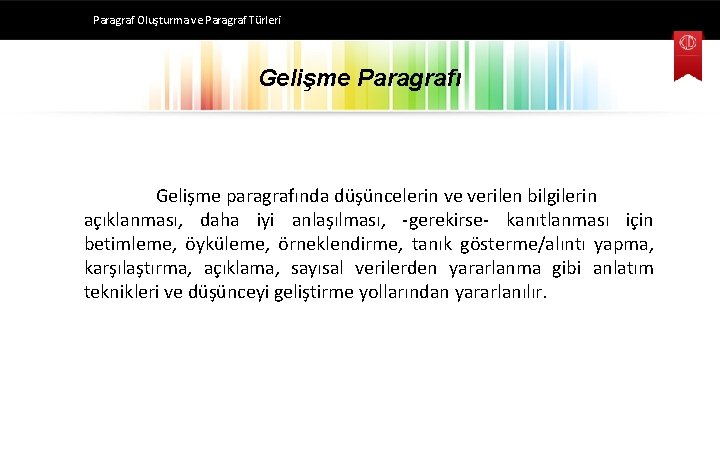 Paragraf Oluşturma ve Paragraf Türleri

Gelişme Paragrafı

Gelişme paragrafında düşüncelerin ve verilen bilgilerin açıklanması, daha iyi anlaşılması, -gerekirse- kanıtlanması için betimleme, öyküleme, örneklendirme, tanık gösterme/alıntı yapma, karşılaştırma, açıklama, sayısal verilerden yararlanma gibi anlatım teknikleri ve düşünceyi geliştirme yollarından yararlanılır.